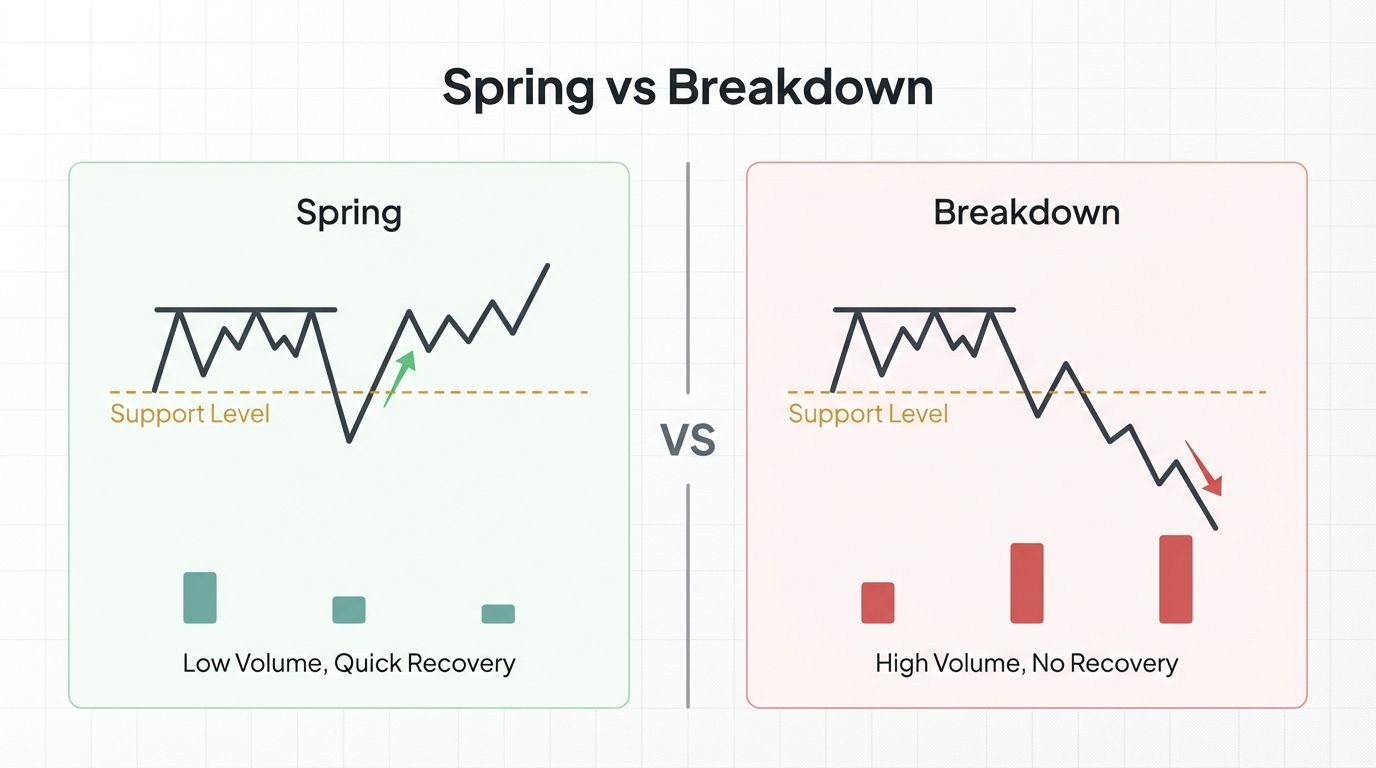 Spring vs Breakdown

Spring

Support Level

Low Volume, Quick Recovery

VS

Breakdown

Support Level

High Volume, No Recovery